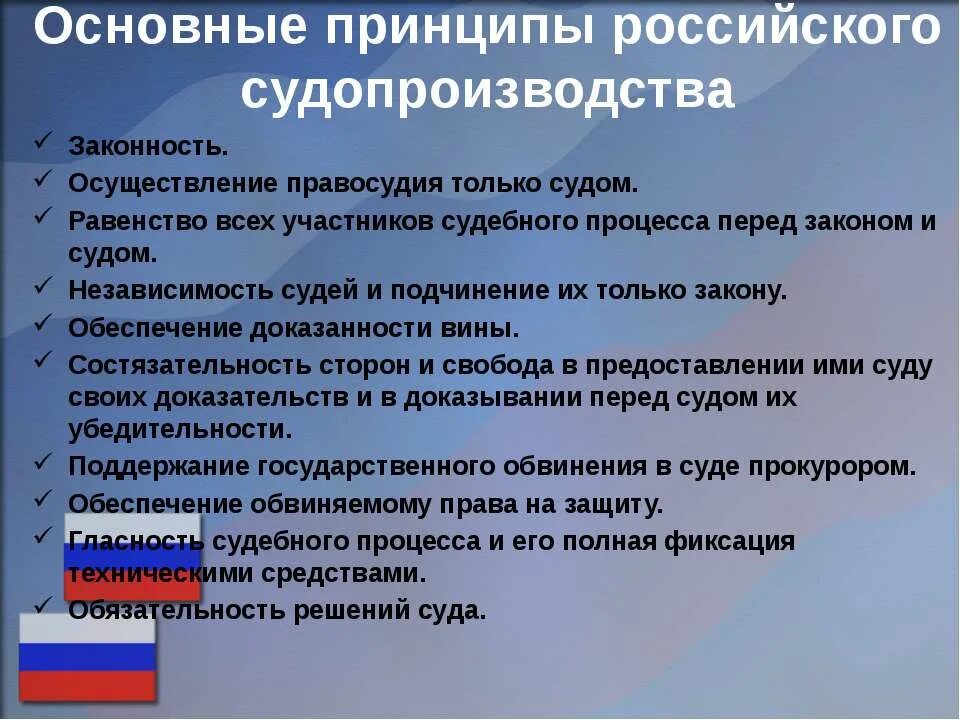 Основные принципы российского судопроизводства

✓ Законность.
✓ Осуществление правосудия только судом.
✓ Равенство всех участников судебного процесса перед законом и судом.
✓ Независимость судей и подчинение их только закону.
✓ Обеспечение доказанности вины.
✓ Состязательность сторон и свобода в предоставлении ими суду своих доказательств и в доказывании перед судом их убедительности.
✓ Поддержание государственного обвинения в суде прокурором.
✓ Обеспечение обвиняемому права на защиту.
✓ Гласность судебного процесса и его полная фиксация техническими средствами.
✓ Обязательность решений суда.